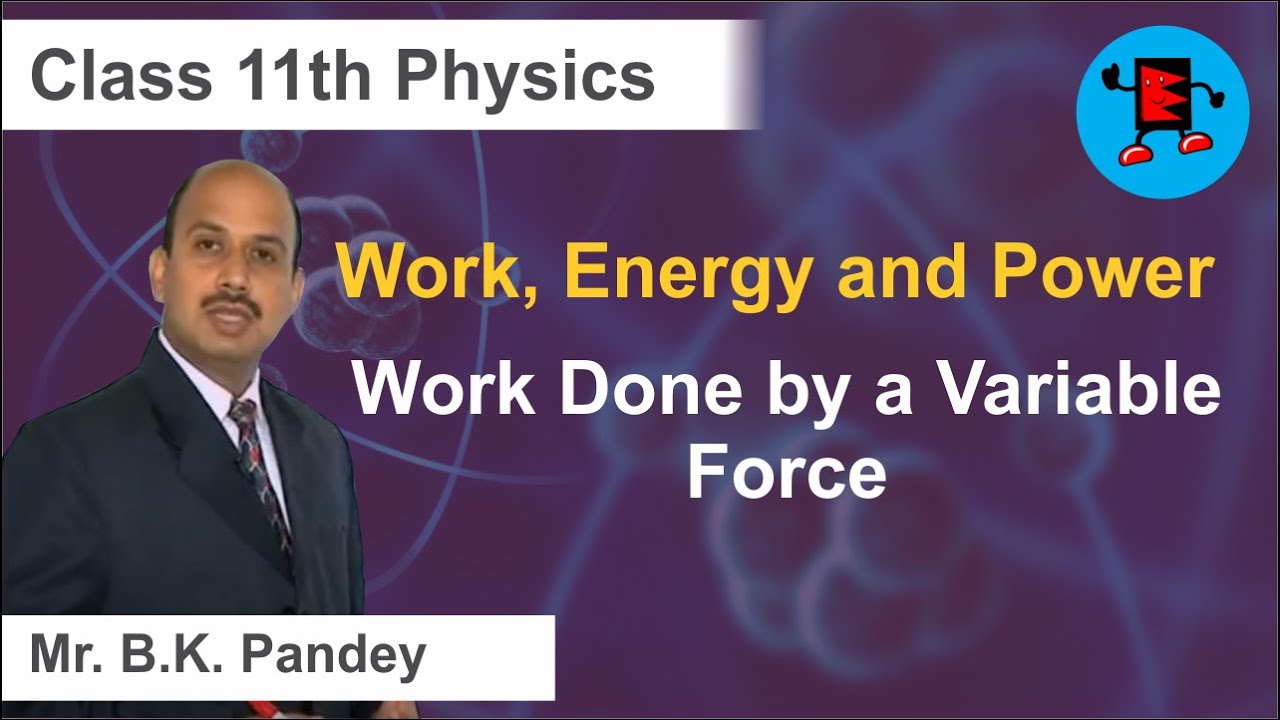 Class 11th Physics

Work, Energy and Power

Work Done by a Variable Force

Mr. B.K. Pandey